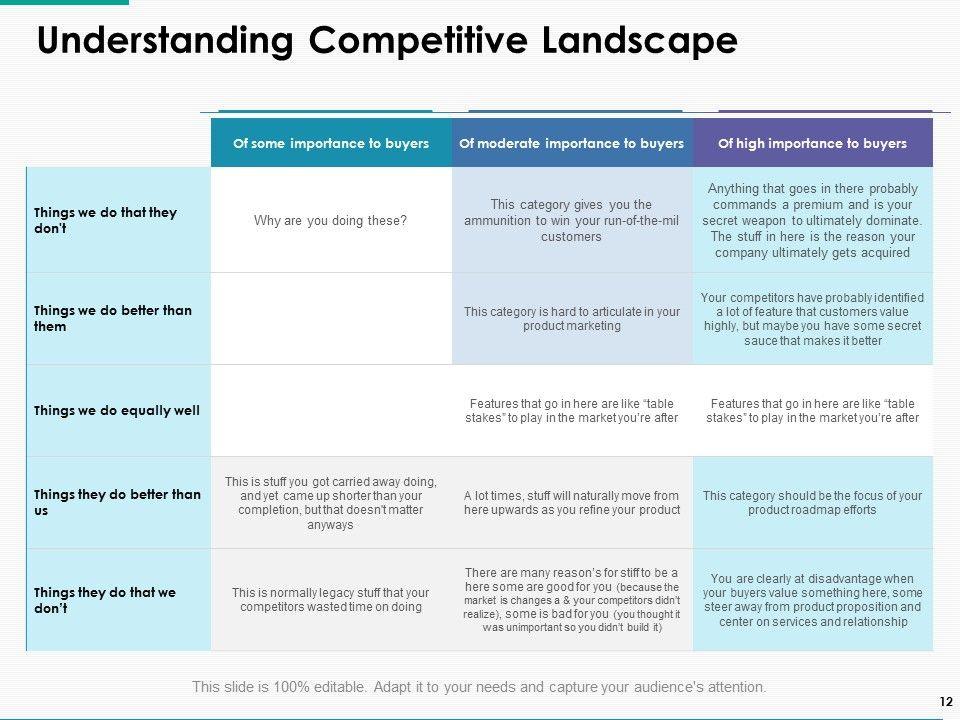 Understanding Competitive Landscape

| | Of some importance to buyers | Of moderate importance to buyers | Of high importance to buyers |
|---|---|---|---|
| Things we do that they don't | Why are you doing these? | This category gives you the ammunition to win your run-of-the-mil customers | Anything that goes in there probably commands a premium and is your secret weapon to ultimately dominate. The stuff in here is the reason your company ultimately gets acquired |
| Things we do better than them | | This category is hard to articulate in your product marketing | Your competitors have probably identified a lot of feature that customers value highly, but maybe you have some secret sauce that makes it better |
| Things we do equally well | | Features that go in here are like "table stakes" to play in the market you're after | Features that go in here are like "table stakes" to play in the market you're after |
| Things they do better than us | This is stuff you got carried away doing, and yet came up shorter than your completion, but that doesn't matter anyways | A lot times, stuff will naturally move from here upwards as you refine your product | This category should be the focus of your product roadmap efforts |
| Things they do that we don't | This is normally legacy stuff that your competitors wasted time on doing | There are many reason's for stiff to be a here some are good for you (because the market is changes a & your competitors didn't realize), some is bad for you (you thought it was unimportant so you didn't build it) | You are clearly at disadvantage when your buyers value something here, some steer away from product proposition and center on services and relationship |

This slide is 100% editable. Adapt it to your needs and capture your audience's attention.

12